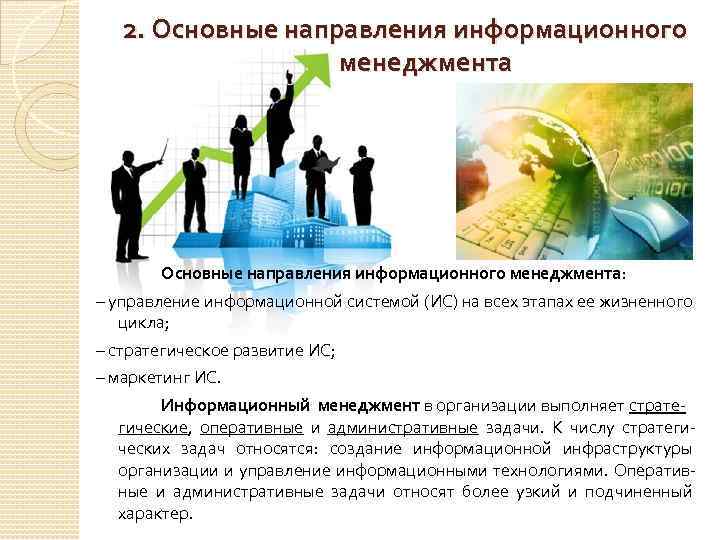 2. Основные направления информационного менеджмента

Основные направления информационного менеджмента:

– управление информационной системой (ИС) на всех этапах ее жизненного цикла;

– стратегическое развитие ИС;

– маркетинг ИС.

Информационный менеджмент в организации выполняет стратегические, оперативные и административные задачи. К числу стратегических задач относятся: создание информационной инфраструктуры организации и управление информационными технологиями. Оперативные и административные задачи относят более узкий и подчиненный характер.